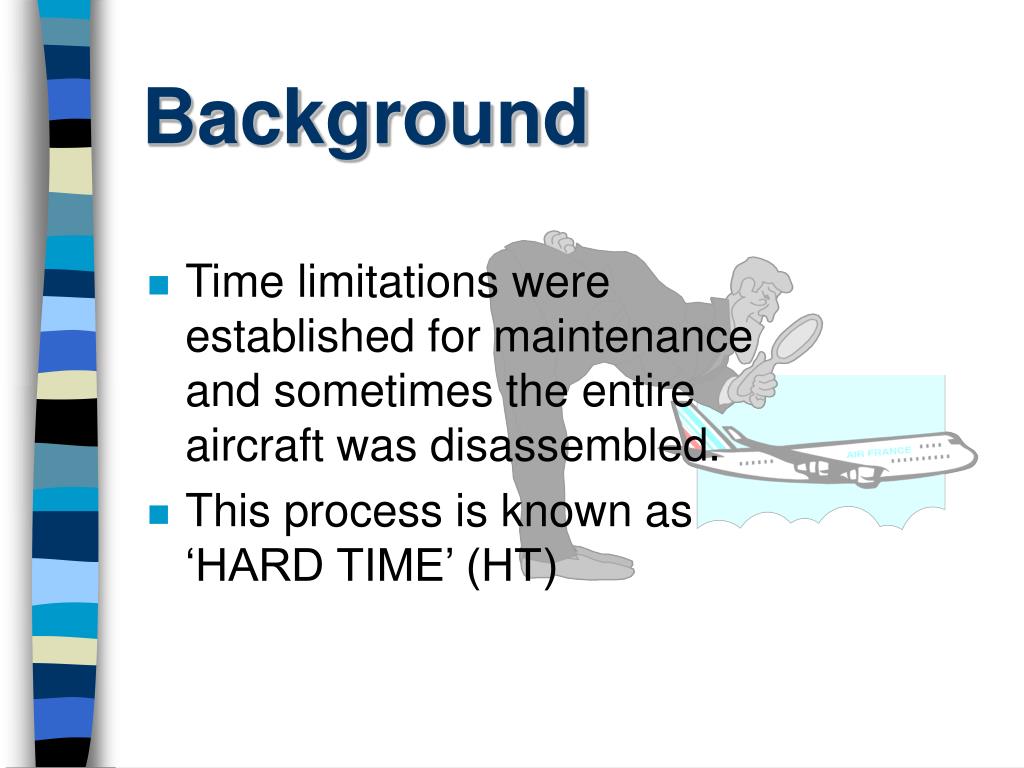 Background

Time limitations were established for maintenance and sometimes the entire aircraft was disassembled.

This process is known as ‘HARD TIME’ (HT)

AIR FRANCE